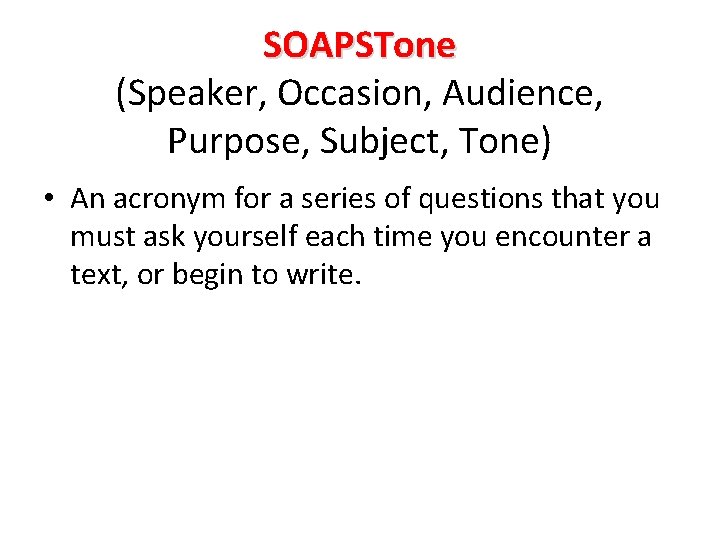 SOAPSTone
(Speaker, Occasion, Audience, Purpose, Subject, Tone)

• An acronym for a series of questions that you must ask yourself each time you encounter a text, or begin to write.